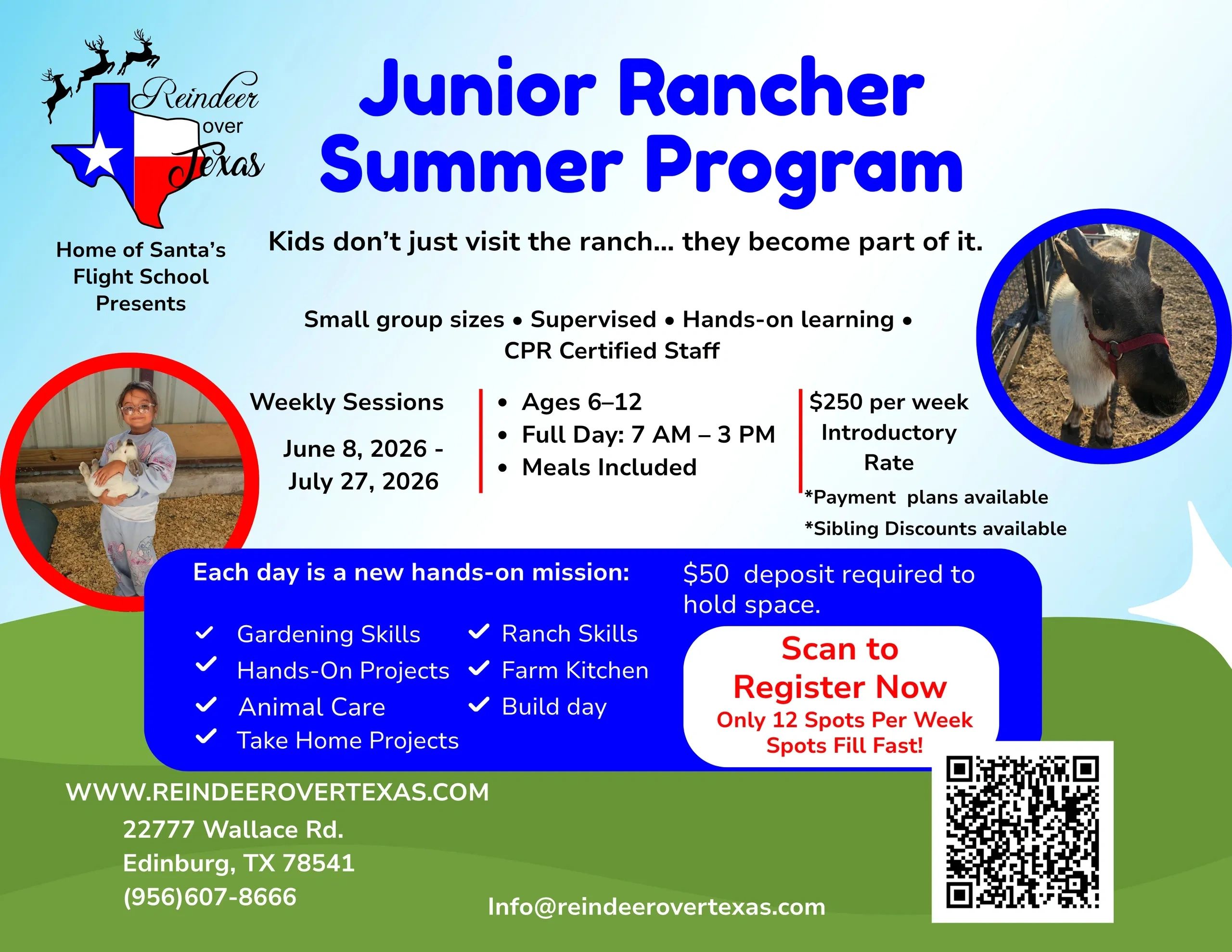 Reindeer over Texas

Home of Santa's Flight School Presents

Junior Rancher Summer Program

Kids don't just visit the ranch... they become part of it.

Small group sizes • Supervised • Hands-on learning • CPR Certified Staff

Weekly Sessions

June 8, 2026 - July 27, 2026

• Ages 6–12
• Full Day: 7 AM – 3 PM
• Meals Included

$250 per week Introductory Rate

*Payment plans available
*Sibling Discounts available

Each day is a new hands-on mission:

✓ Gardening Skills
✓ Hands-On Projects
✓ Animal Care
✓ Take Home Projects
✓ Ranch Skills
✓ Farm Kitchen
✓ Build day

$50 deposit required to hold space.

Scan to Register Now
Only 12 Spots Per Week
Spots Fill Fast!

WWW.REINDEEROVERTEXAS.COM
22777 Wallace Rd.
Edinburg, TX 78541
(956)607-8666

Info@reindeerovertexas.com